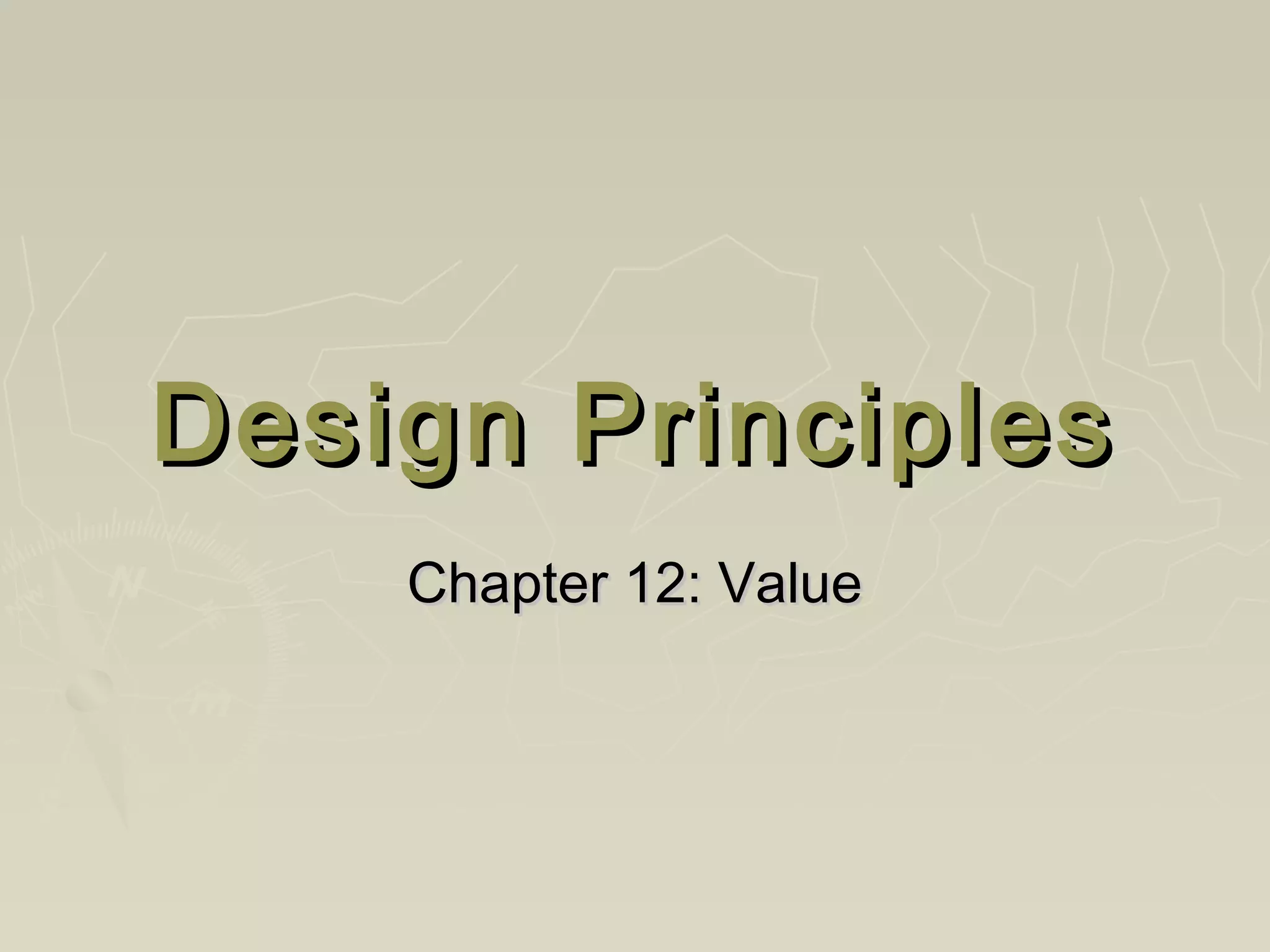 Design Principles

Chapter 12: Value